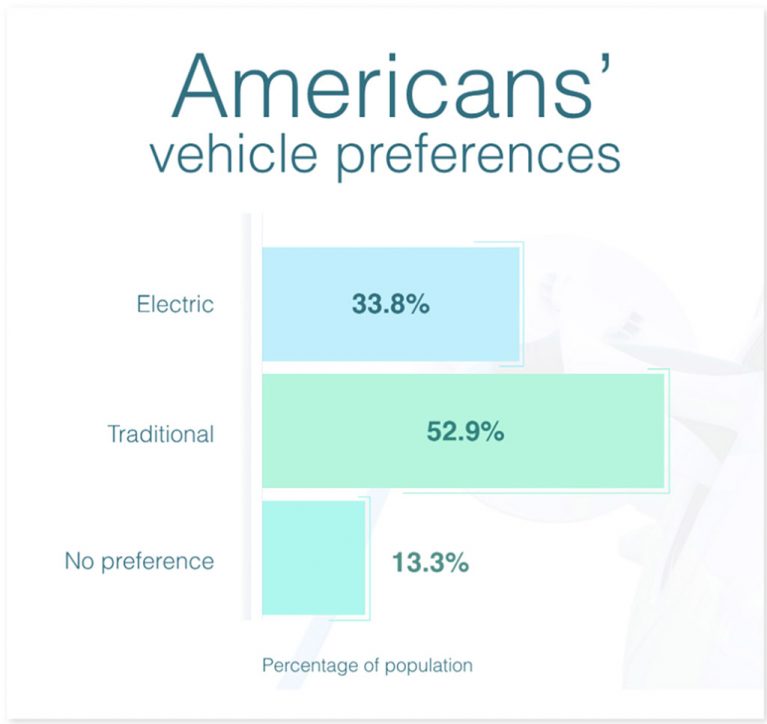 Americans'
vehicle preferences

Electric
33.8%

Traditional
52.9%

No preference
13.3%

Percentage of population